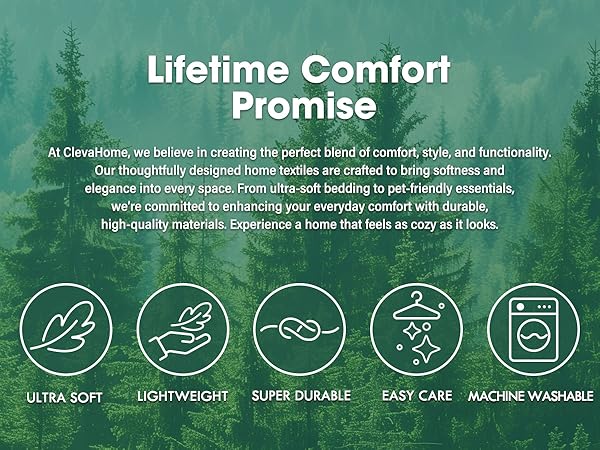 Lifetime Comfort Promise

At ClevaHome, we believe in creating the perfect blend of comfort, style, and functionality. Our thoughtfully designed home textiles are crafted to bring softness and elegance into every space. From ultra-soft bedding to pet-friendly essentials, we're committed to enhancing your everyday comfort with durable, high-quality materials. Experience a home that feels as cozy as it looks.

ULTRA SOFT

LIGHTWEIGHT

SUPER DURABLE

EASY CARE

MACHINE WASHABLE